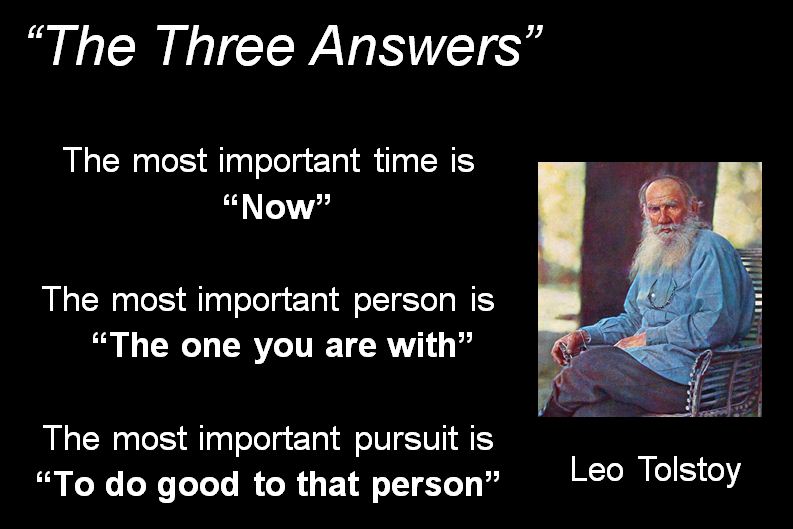 “The Three Answers”

The most important time is
“Now”

The most important person is
“The one you are with”

The most important pursuit is
“To do good to that person”

Leo Tolstoy